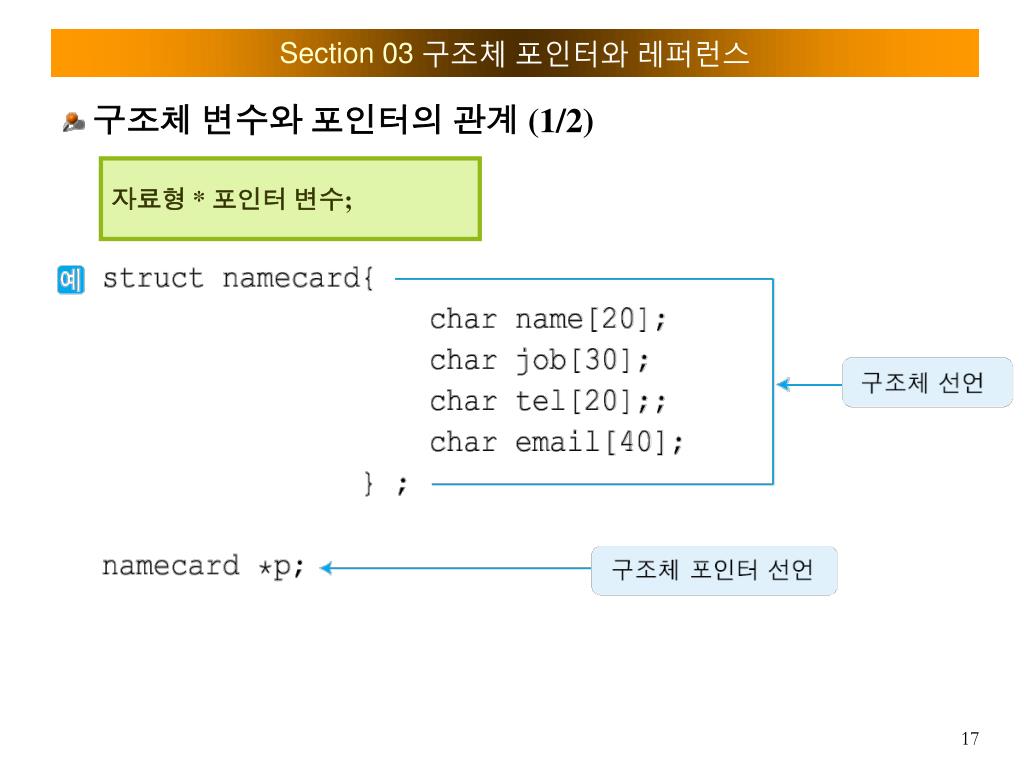 Section 03 구조체 포인터와 레퍼런스

구조체 변수와 포인터의 관계 (1/2)

자료형 * 포인터 변수;

예 struct namecard{
char name[20];
char job[30];
char tel[20];;
char email[40];
} ;

구조체 선언

namecard *p;

구조체 포인터 선언

17